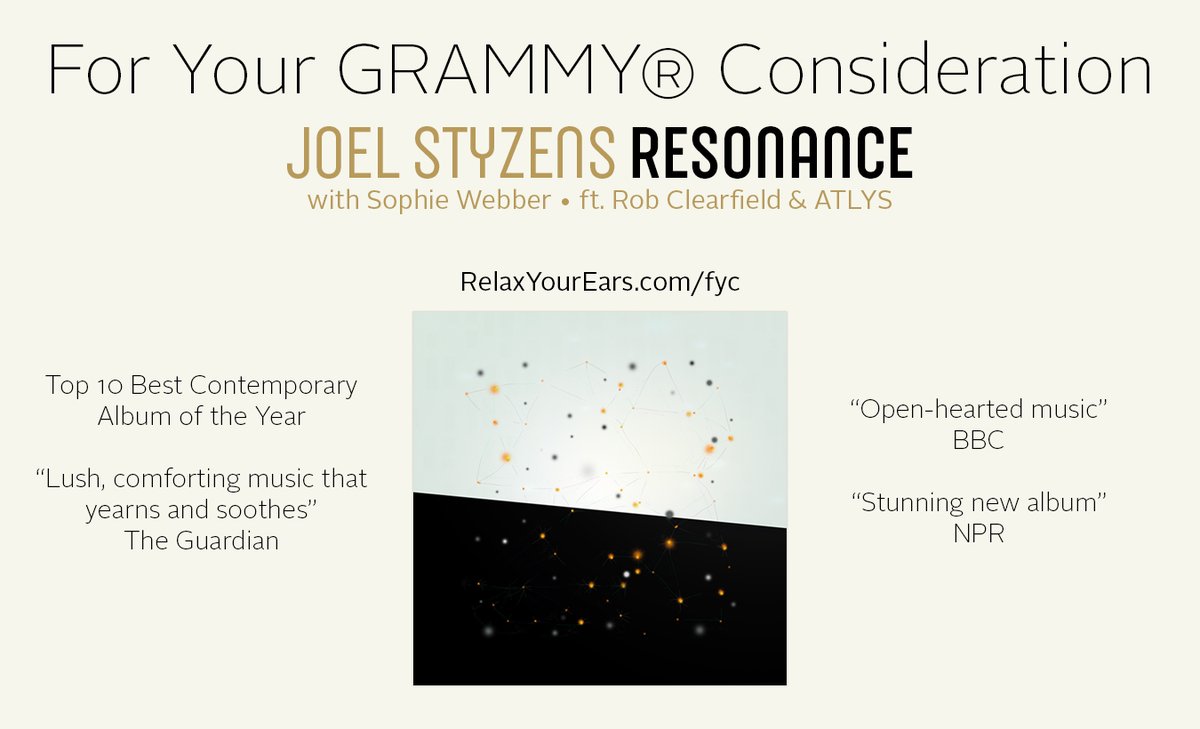 For Your GRAMMY® Consideration

JOEL STYZENS RESONANCE

with Sophie Webber • ft. Rob Clearfield & ATLYS

RelaxYourEars.com/fyc

Top 10 Best Contemporary Album of the Year

“Lush, comforting music that yearns and soothes”
The Guardian

“Open-hearted music”
BBC

“Stunning new album”
NPR